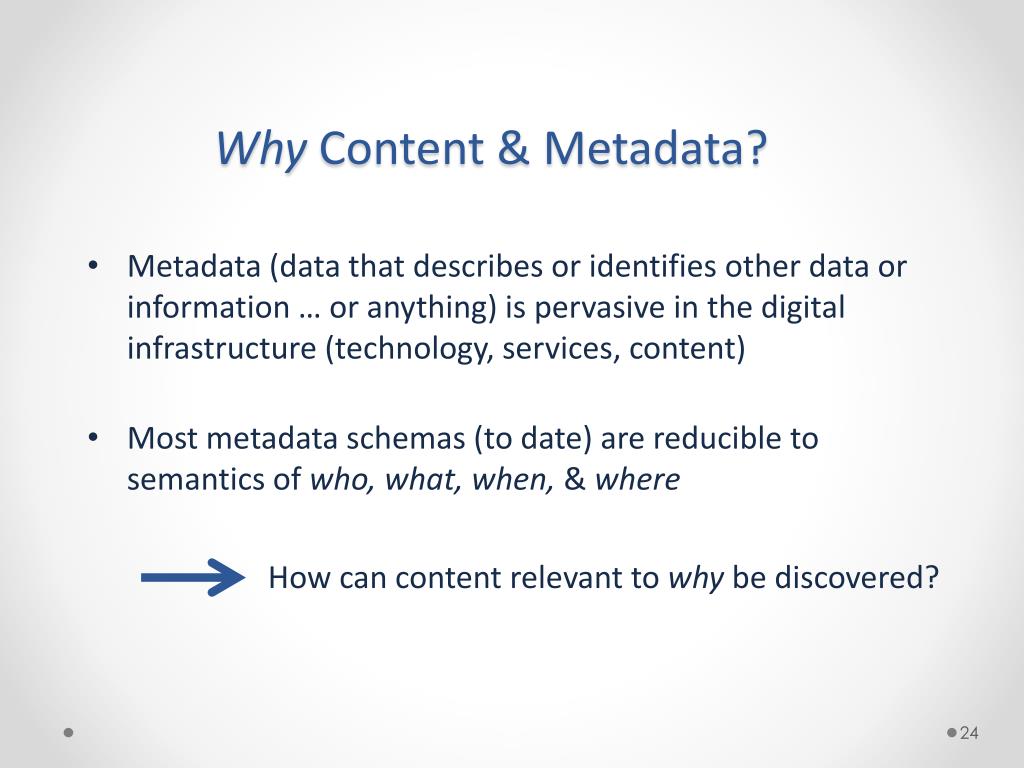 Why Content & Metadata?

• Metadata (data that describes or identifies other data or information … or anything) is pervasive in the digital infrastructure (technology, services, content)

• Most metadata schemas (to date) are reducible to semantics of who, what, when, & where

How can content relevant to why be discovered?

24